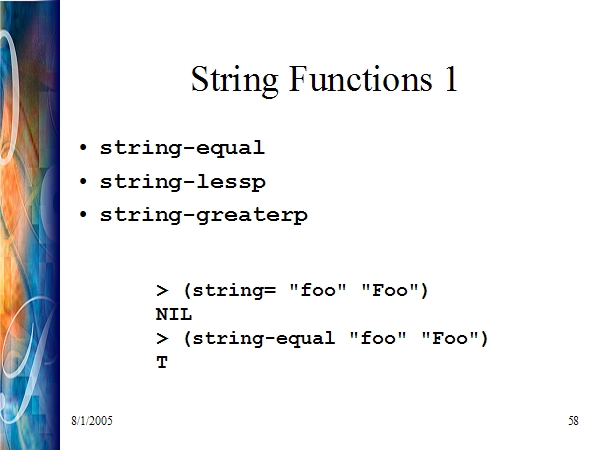 String Functions 1

• string-equal
• string-lessp
• string-greaterp

> (string= "foo" "Foo")
NIL
> (string-equal "foo" "Foo")
T

8/1/2005

58